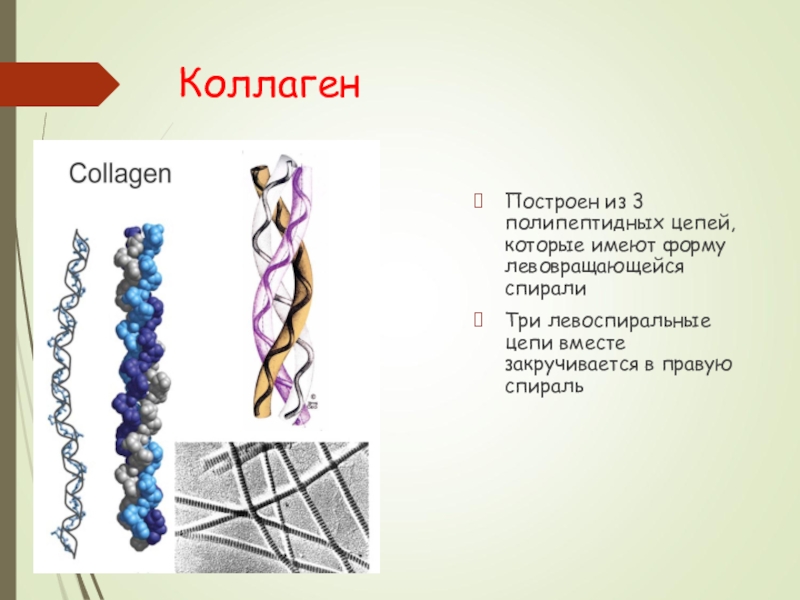 Коллаген

Collagen

Построен из 3 полипептидных цепей, которые имеют форму левовращающейся спирали

Три левоспиральные цепи вместе закручивается в правую спираль